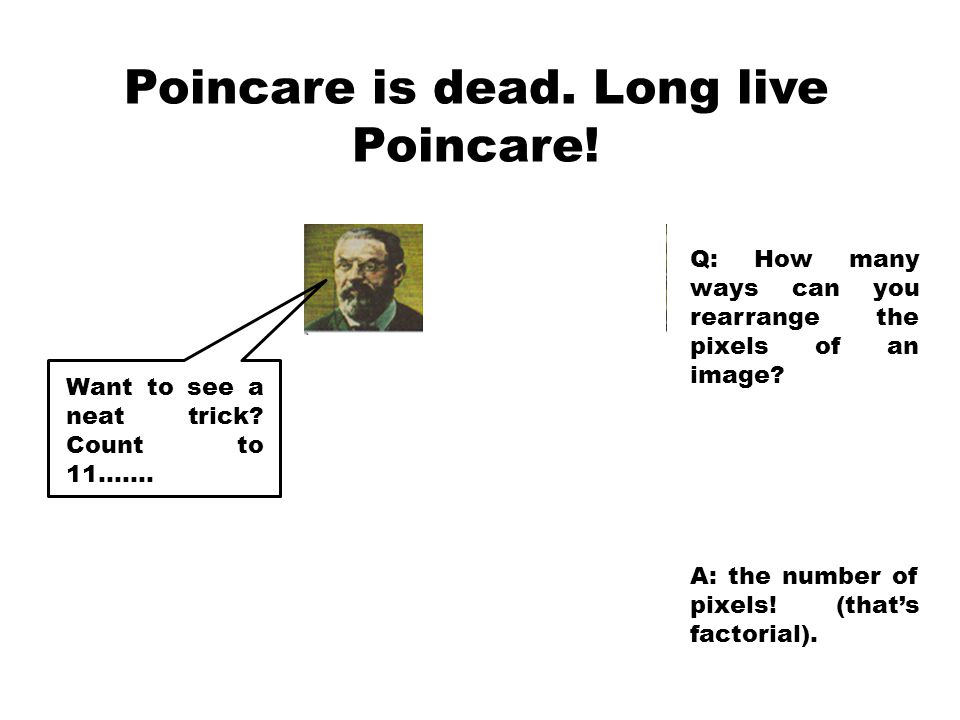 Poincare is dead. Long live Poincare!

Want to see a neat trick? Count to 11…….

Q: How many ways can you rearrange the pixels of an image?

A: the number of pixels! (that's factorial).